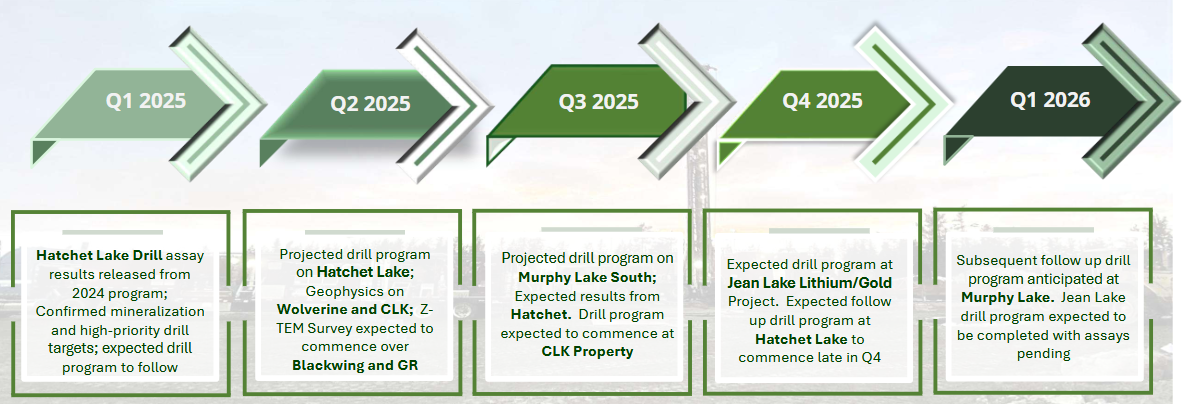 Q1 2025

Q2 2025

Q3 2025

Q4 2025

Q1 2026

Hatchet Lake Drill assay results released from 2024 program; Confirmed mineralization and high-priority drill targets; expected drill program to follow

Projected drill program on Hatchet Lake; Geophysics on Wolverine and CLK; Z-TEM Survey expected to commence over Blackwing and GR

Projected drill program on Murphy Lake South; Expected results from Hatchet. Drill program expected to commence at CLK Property

Expected drill program at Jean Lake Lithium/Gold Project. Expected follow up drill program at Hatchet Lake to commence late in Q4

Subsequent follow up drill program anticipated at Murphy Lake. Jean Lake drill program expected to be completed with assays pending